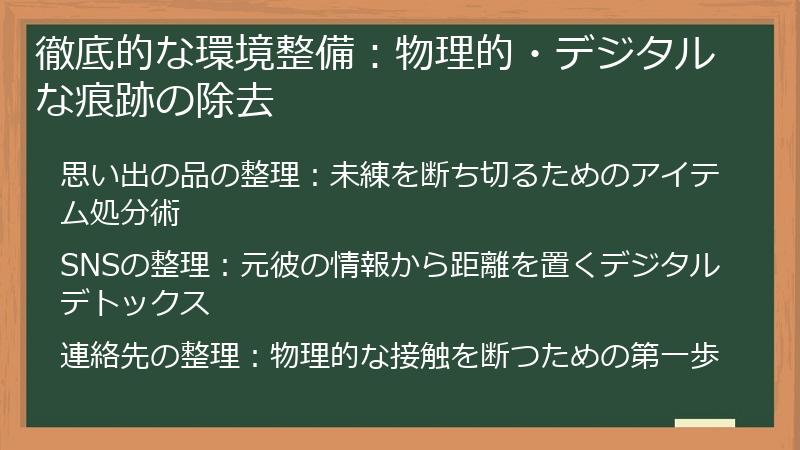 徹底的な環境整備：物理的・デジタルな痕跡の除去

思い出の品の整理：未練を断ち切るためのアイテム処分術

SNSの整理：元彼の情報から距離を置くデジタルデトックス

連絡先の整理：物理的な接触を断つための第一歩